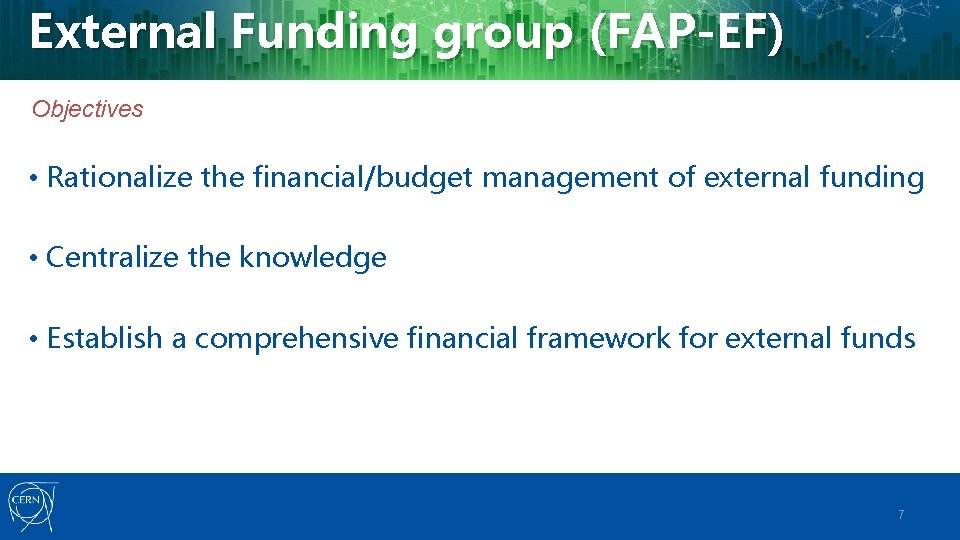 External Funding group (FAP-EF)

Objectives

• Rationalize the financial/budget management of external funding

• Centralize the knowledge

• Establish a comprehensive financial framework for external funds

CERN

7